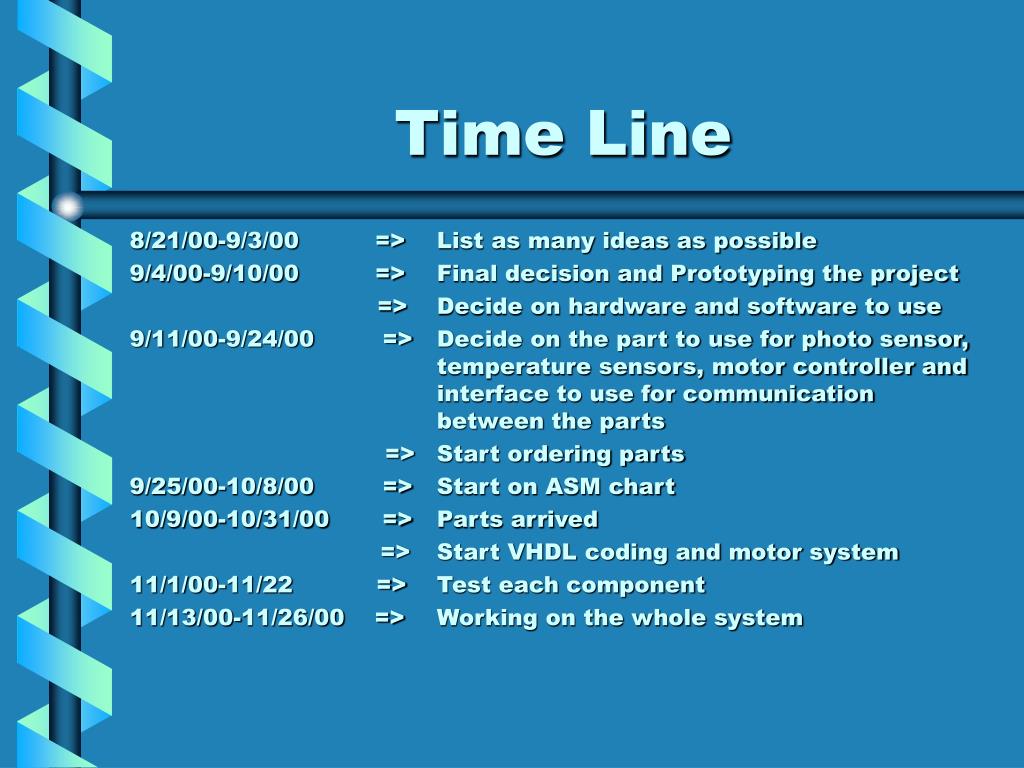 Time Line

8/21/00-9/3/00 => List as many ideas as possible
9/4/00-9/10/00 => Final decision and Prototyping the project
=> Decide on hardware and software to use
9/11/00-9/24/00 => Decide on the part to use for photo sensor, temperature sensors, motor controller and interface to use for communication between the parts
=> Start ordering parts
9/25/00-10/8/00 => Start on ASM chart
10/9/00-10/31/00 => Parts arrived
=> Start VHDL coding and motor system
11/1/00-11/22 => Test each component
11/13/00-11/26/00 => Working on the whole system